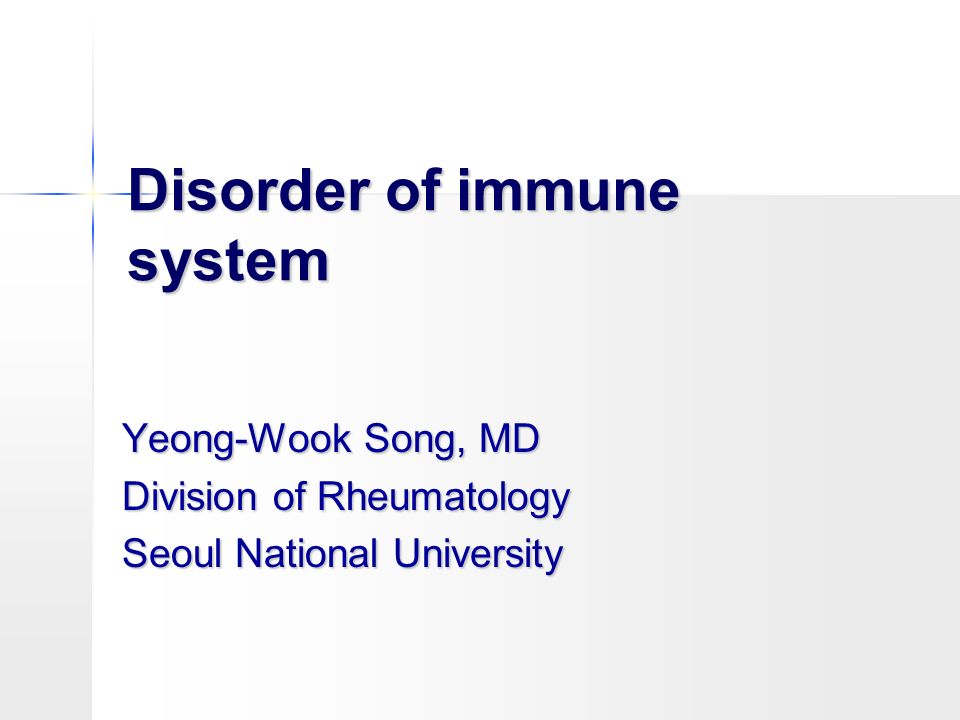 Disorder of immune system

Yeong-Wook Song, MD
Division of Rheumatology
Seoul National University